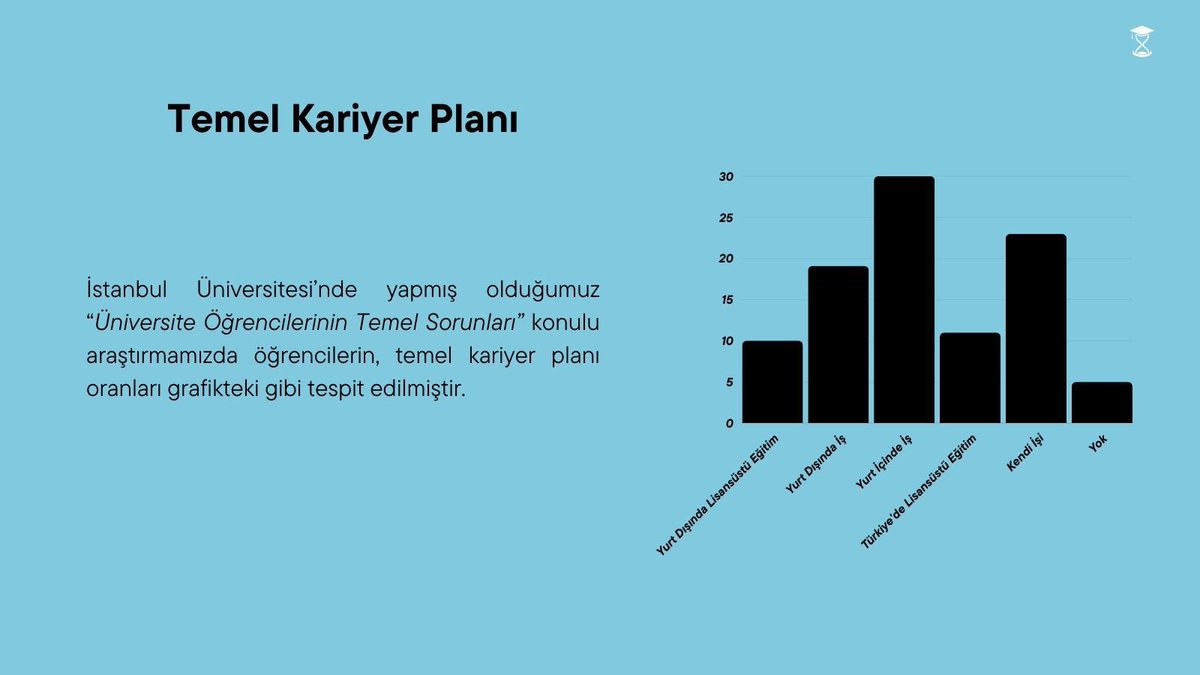 Temel Kariyer Planı

İstanbul Üniversitesi'nde yapmış olduğumuz "Üniversite Öğrencilerinin Temel Sorunları" konulu araştırmamızda öğrencilerin, temel kariyer planı oranları grafikteki gibi tespit edilmiştir.

30
25
20
15
10
5
0

Yurt Dışında Lisansüstü Eğitim
Yurt Dışında İş
Yurt İçinde İş
Türkiye'de Lisansüstü Eğitim
Kendi İşi
Yok